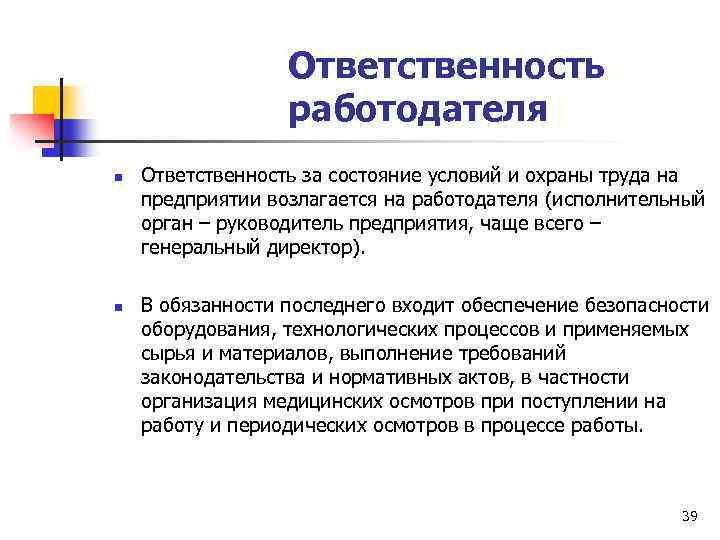 Ответственность работодателя

Ответственность за состояние условий и охраны труда на предприятии возлагается на работодателя (исполнительный орган – руководитель предприятия, чаще всего – генеральный директор).

В обязанности последнего входит обеспечение безопасности оборудования, технологических процессов и применяемых сырья и материалов, выполнение требований законодательства и нормативных актов, в частности организация медицинских осмотров при поступлении на работу и периодических осмотров в процессе работы.

39